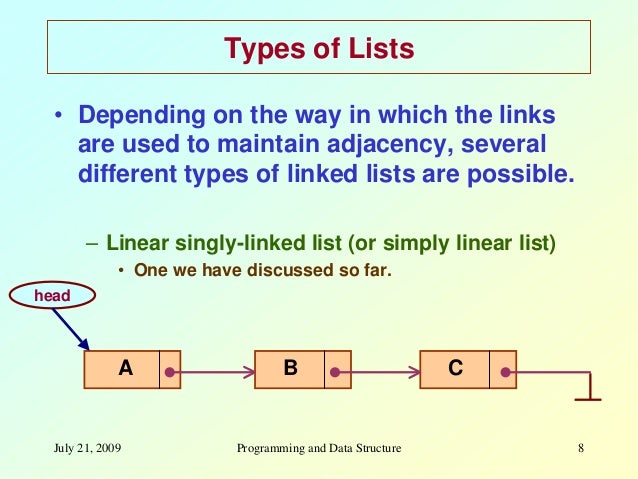 Types of Lists

• Depending on the way in which the links are used to maintain adjacency, several different types of linked lists are possible.

– Linear singly-linked list (or simply linear list)

• One we have discussed so far.

head

A

B

C

July 21, 2009

Programming and Data Structure

8